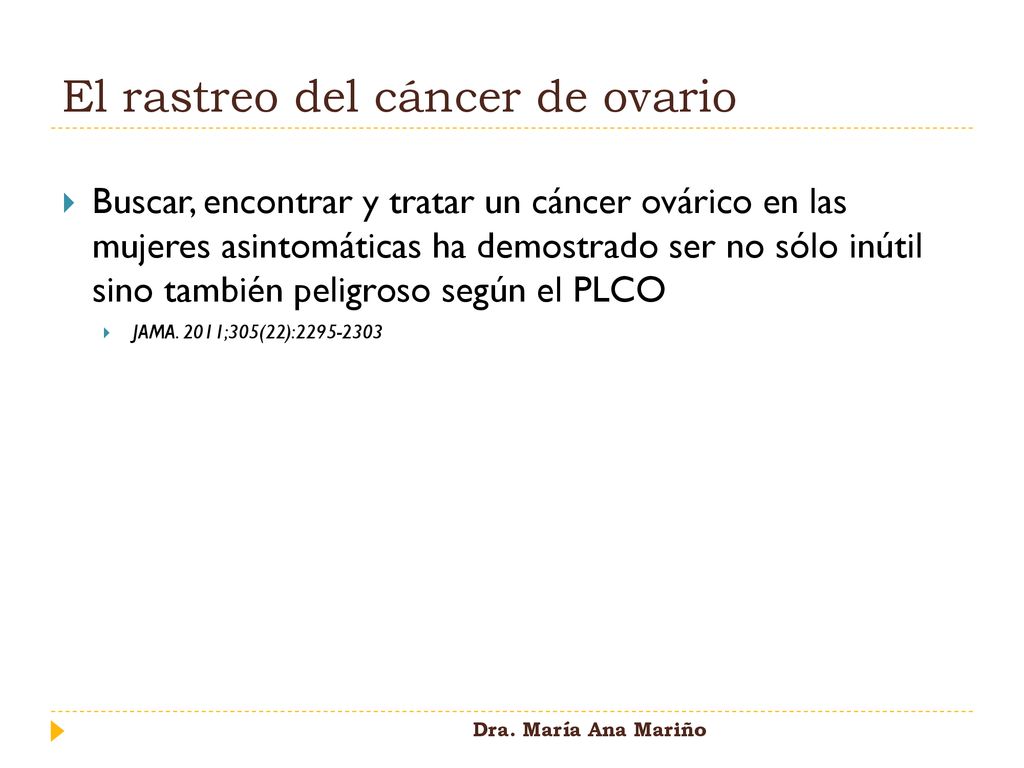 El rastreo del cáncer de ovario

Buscar, encontrar y tratar un cáncer ovárico en las mujeres asintomáticas ha demostrado ser no sólo inútil sino también peligroso según el PLCO

JAMA. 2011;305(22):2295-2303

Dra. María Ana Mariño